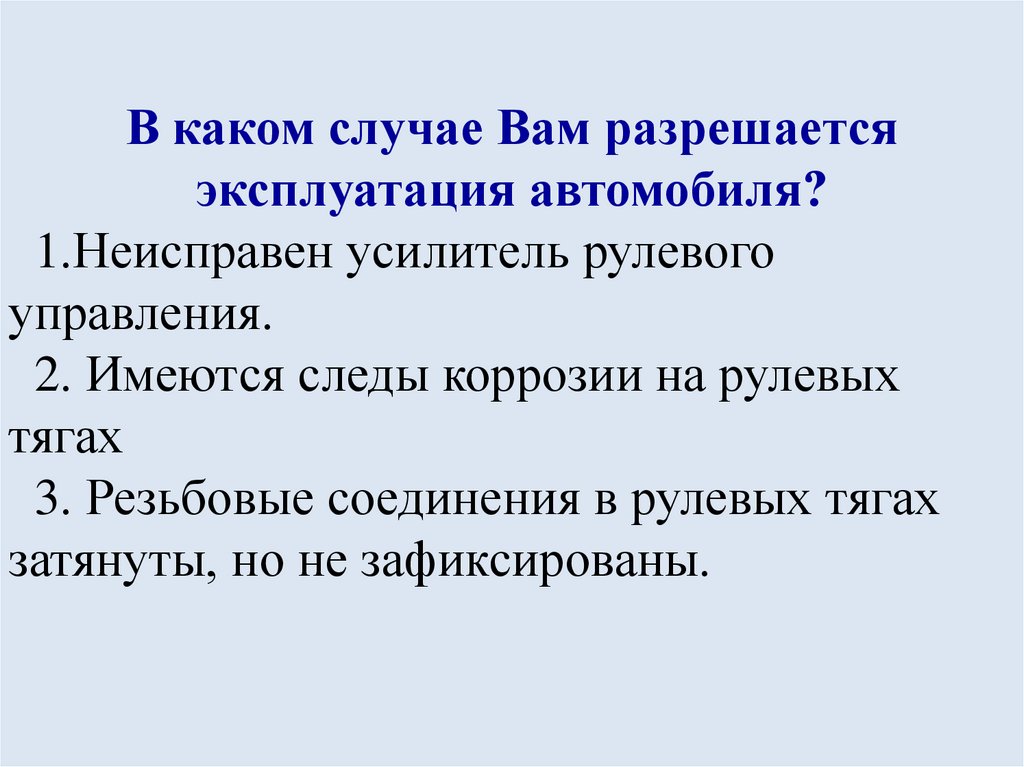 В каком случае Вам разрешается эксплуатация автомобиля?

1.Неисправен усилитель рулевого управления.

2. Имеются следы коррозии на рулевых тягах

3. Резьбовые соединения в рулевых тягах затянуты, но не зафиксированы.